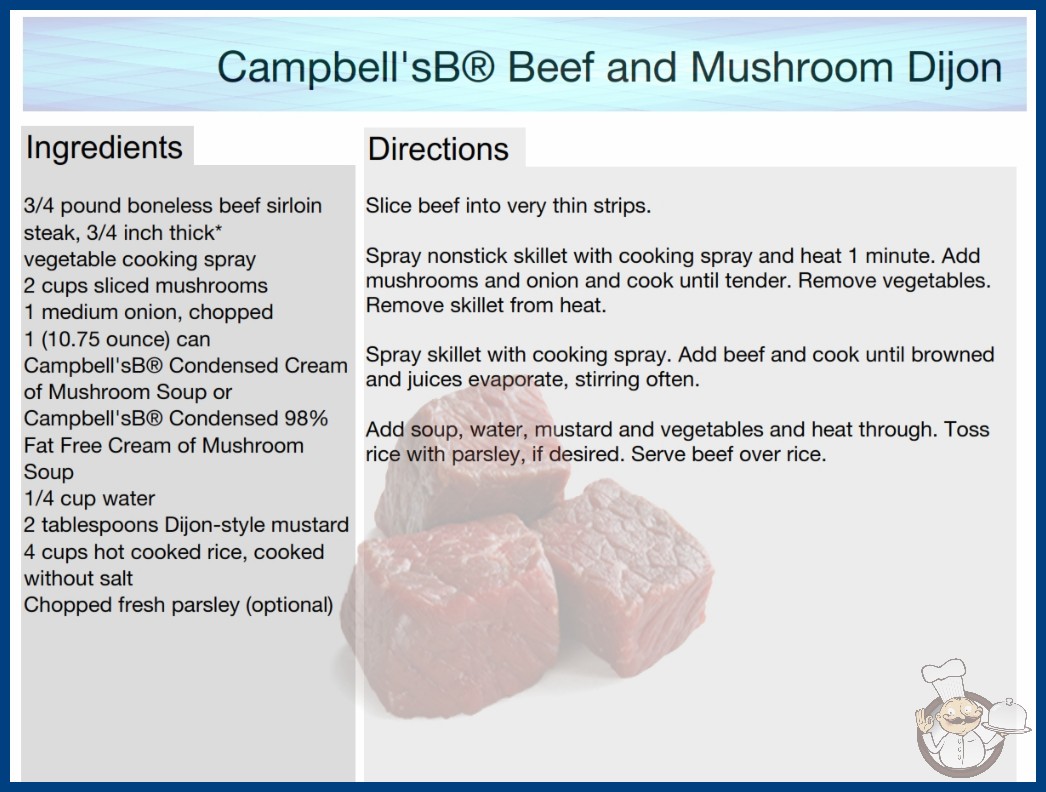 Campbell'sB® Beef and Mushroom Dijon

Ingredients

3/4 pound boneless beef sirloin steak, 3/4 inch thick*
vegetable cooking spray
2 cups sliced mushrooms
1 medium onion, chopped
1 (10.75 ounce) can Campbell'sB® Condensed Cream of Mushroom Soup or Campbell'sB® Condensed 98% Fat Free Cream of Mushroom Soup
1/4 cup water
2 tablespoons Dijon-style mustard
4 cups hot cooked rice, cooked without salt
Chopped fresh parsley (optional)

Directions

Slice beef into very thin strips.

Spray nonstick skillet with cooking spray and heat 1 minute. Add mushrooms and onion and cook until tender. Remove vegetables. Remove skillet from heat.

Spray skillet with cooking spray. Add beef and cook until browned and juices evaporate, stirring often.

Add soup, water, mustard and vegetables and heat through. Toss rice with parsley, if desired. Serve beef over rice.